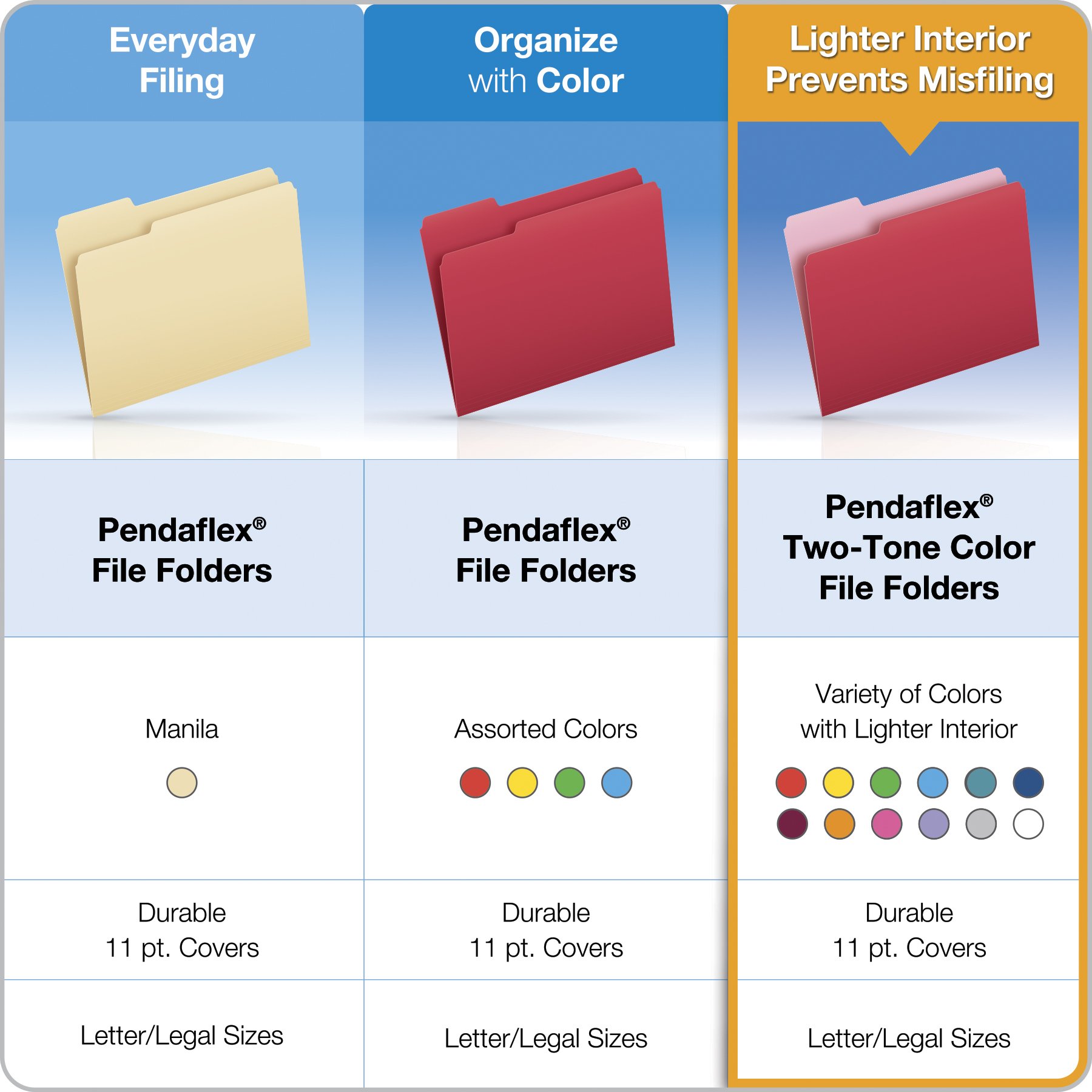 | Everyday Filing | Organize with Color | Lighter Interior Prevents Misfiling |
|---|---|---|
| Pendaflex® File Folders | Pendaflex® File Folders | Pendaflex® Two-Tone Color File Folders |
| Manila | Assorted Colors | Variety of Colors with Lighter Interior |
| Durable 11 pt. Covers | Durable 11 pt. Covers | Durable 11 pt. Covers |
| Letter/Legal Sizes | Letter/Legal Sizes | Letter/Legal Sizes |